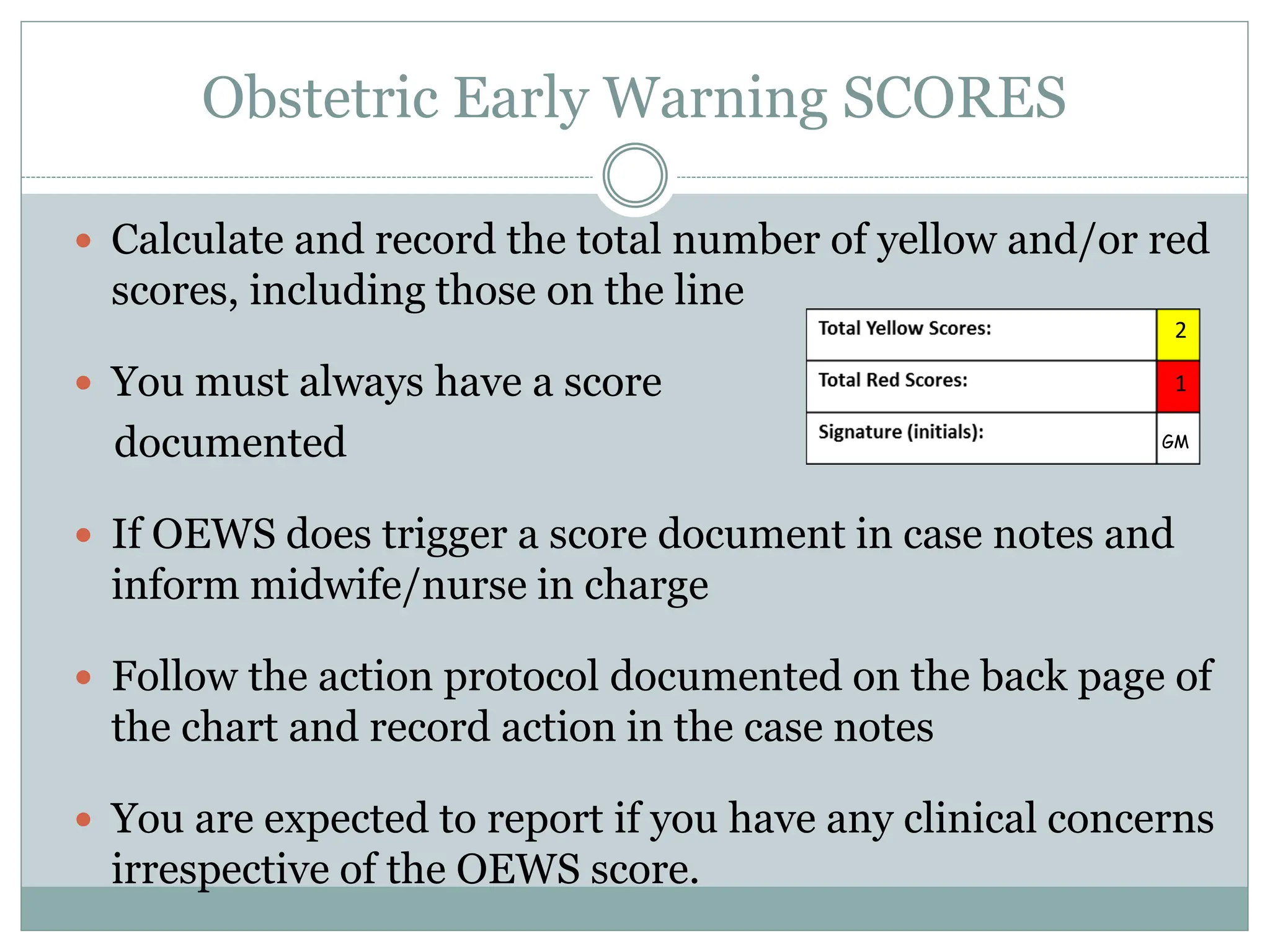 Obstetric Early Warning SCORES

Calculate and record the total number of yellow and/or red scores, including those on the line

| Total Yellow Scores: | 2 |
|---|---|
| Total Red Scores: | 1 |
| Signature (initials): | GM |

You must always have a score documented

If OEWS does trigger a score document in case notes and inform midwife/nurse in charge

Follow the action protocol documented on the back page of the chart and record action in the case notes

You are expected to report if you have any clinical concerns irrespective of the OEWS score.